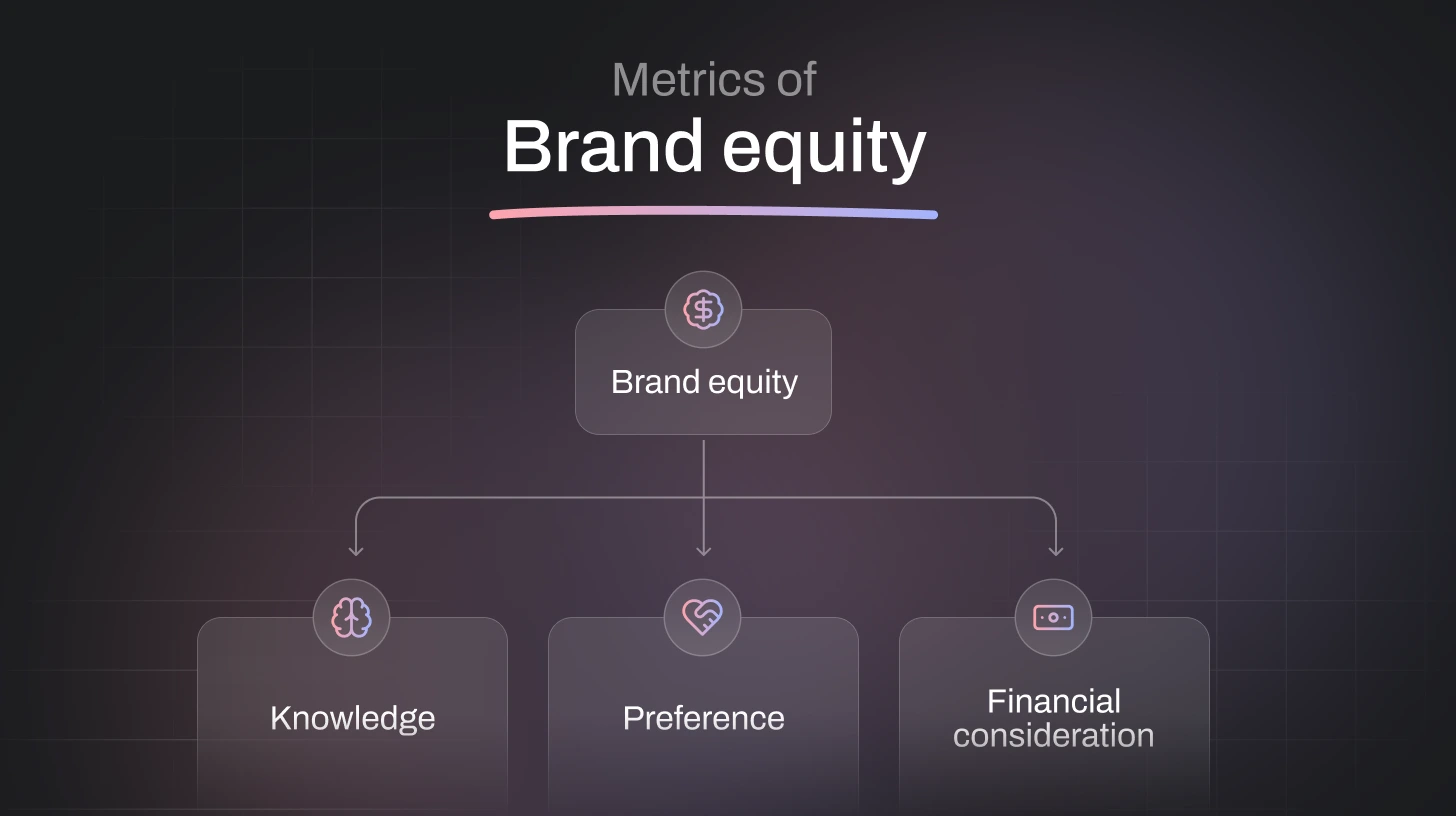 Metrics of
Brand equity

Brand equity

Knowledge

Preference

Financial consideration